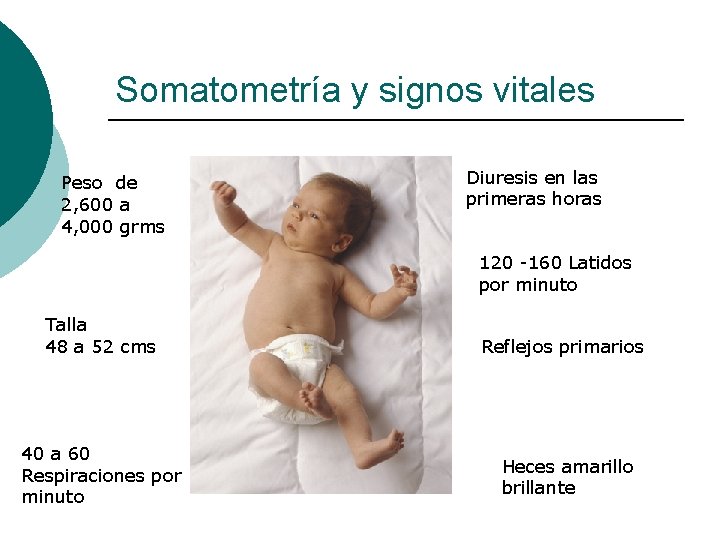 Somatometría y signos vitales

Peso de 2,600 a 4,000 grms

Talla 48 a 52 cms

40 a 60 Respiraciones por minuto

Diuresis en las primeras horas

120 -160 Latidos por minuto

Reflejos primarios

Heces amarillo brillante